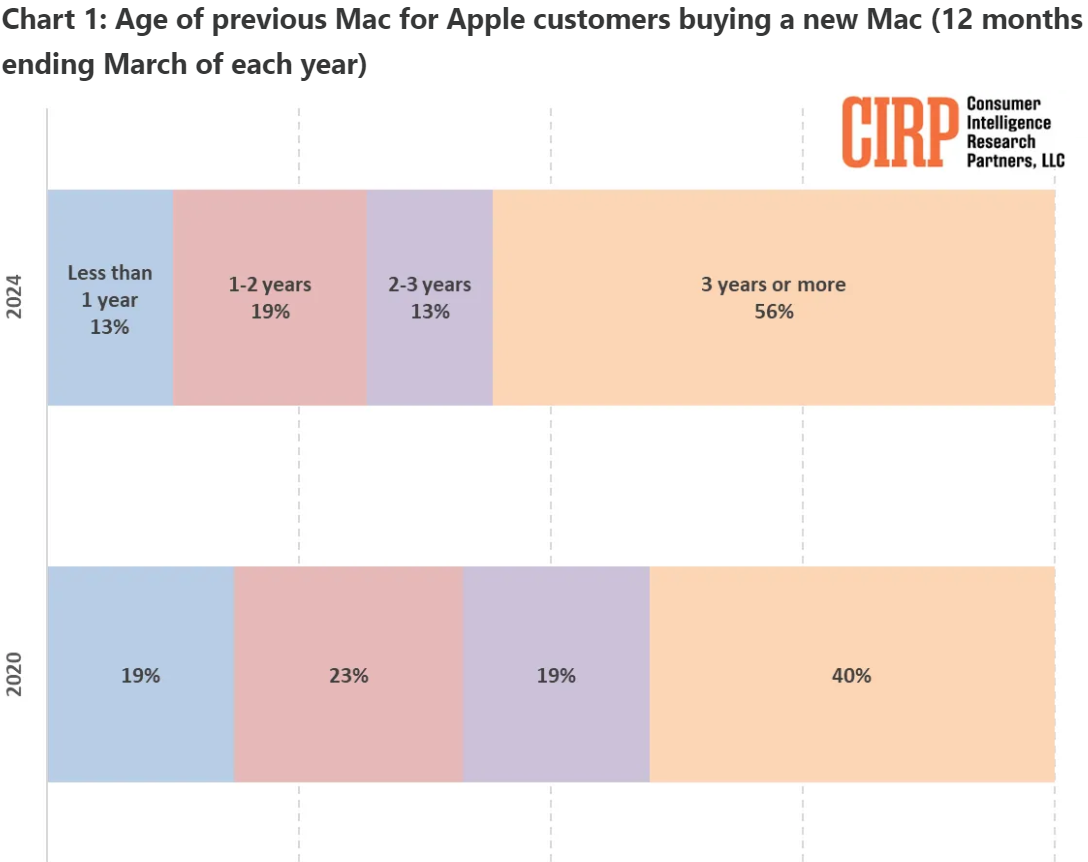 Chart 1: Age of previous Mac for Apple customers buying a new Mac (12 months ending March of each year)

CIRP Consumer Intelligence Research Partners, LLC

2024

Less than 1 year 13%

1-2 years 19%

2-3 years 13%

3 years or more 56%

2020

19%

23%

19%

40%